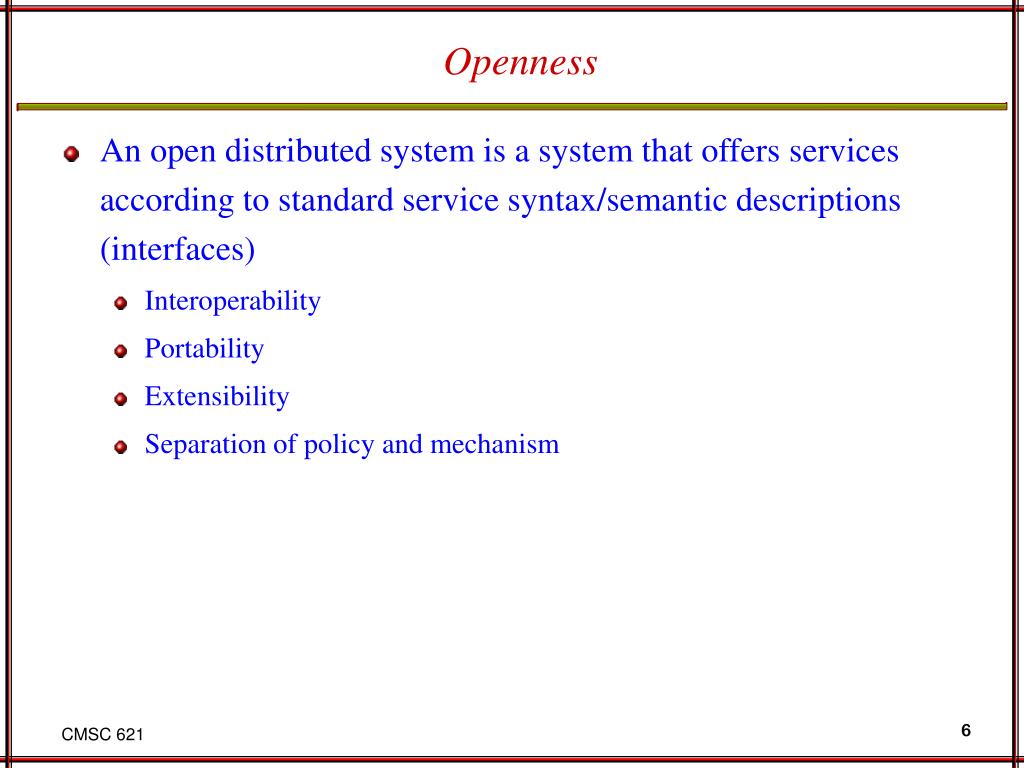 Openness

An open distributed system is a system that offers services according to standard service syntax/semantic descriptions (interfaces)

Interoperability

Portability

Extensibility

Separation of policy and mechanism

CMSC 621

6